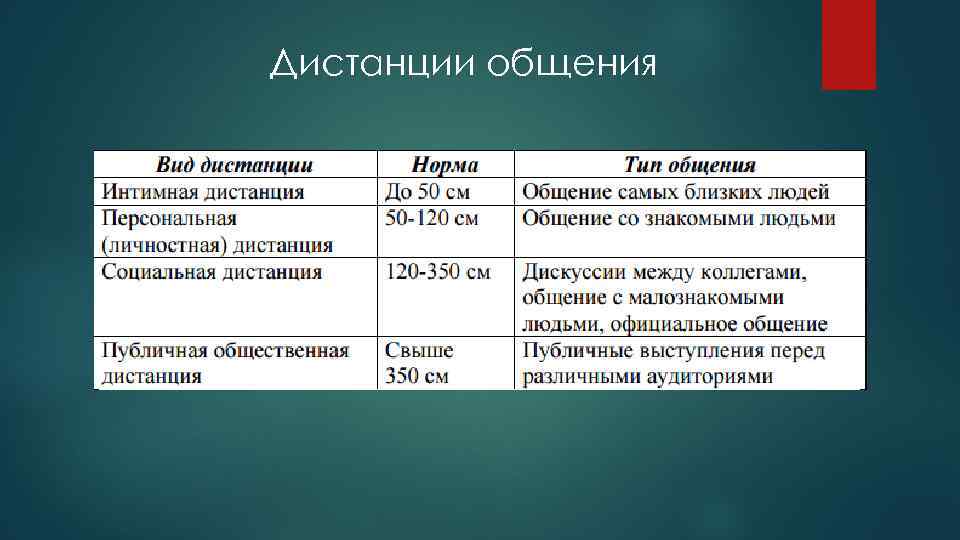 Дистанции общения

| Вид дистанции | Норма | Тип общения |
|---|---|---|
| Интимная дистанция | До 50 см | Общение самых близких людей |
| Персональная (личностная) дистанция | 50-120 см | Общение со знакомыми людьми |
| Социальная дистанция | 120-350 см | Дискуссии между коллегами, общение с малознакомыми людьми, официальное общение |
| Публичная общественная дистанция | Свыше 350 см | Публичные выступления перед различными аудиториями |